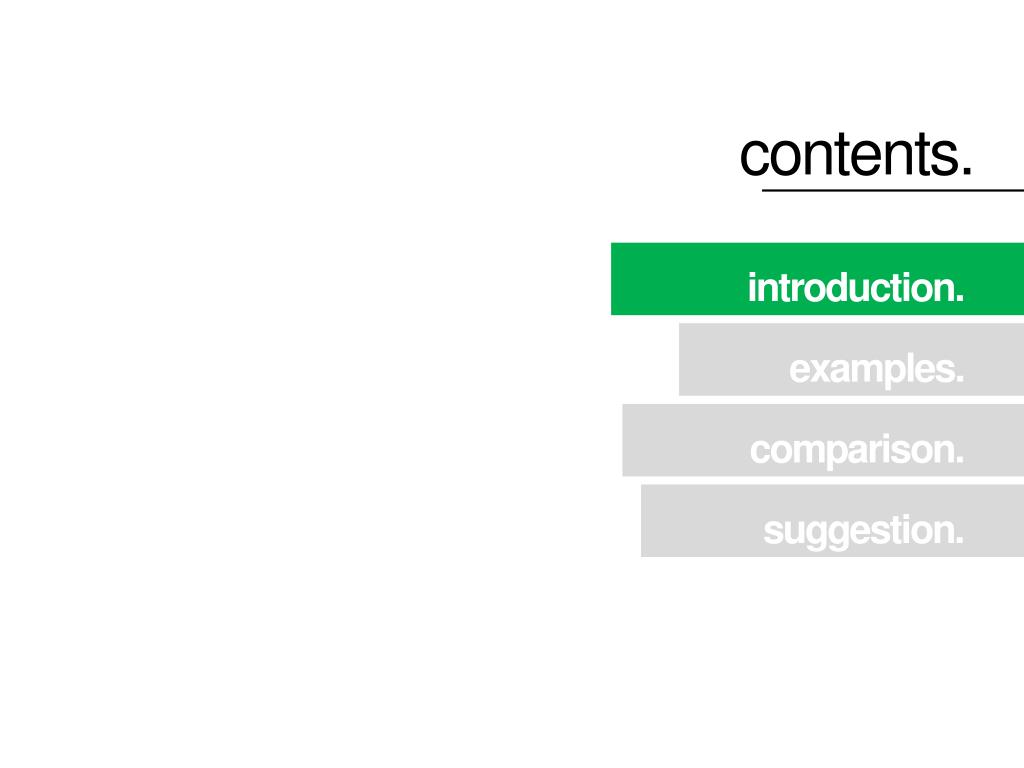 contents.

introduction.

examples.

comparison.

suggestion.